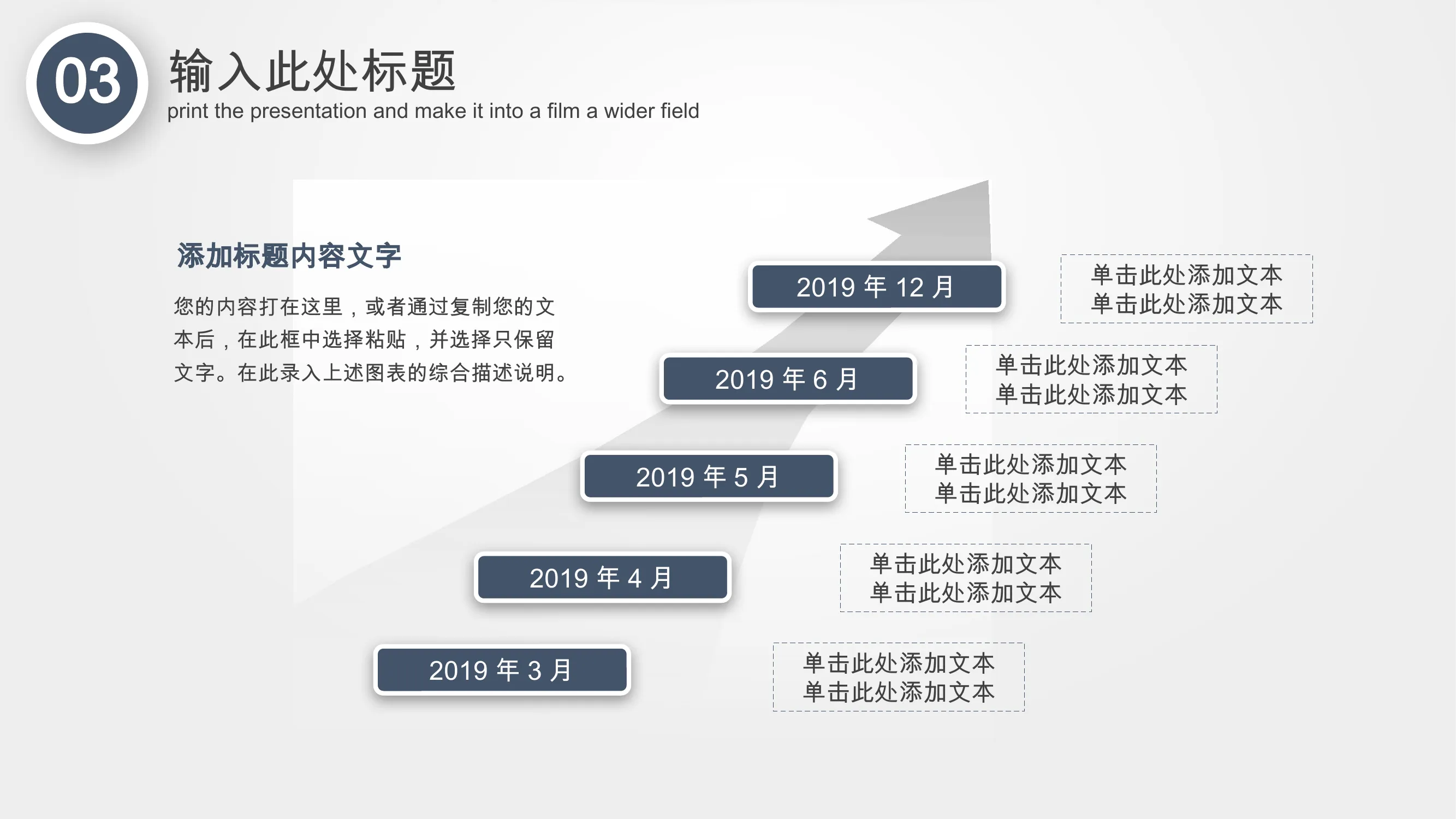 03

输入此处标题

print the presentation and make it into a film a wider field

添加标题内容文字

您的内容打在这里，或者通过复制您的文本后，在此框中选择粘贴，并选择只保留文字。在此录入上述图表的综合描述说明。

2019 年 12 月

单击此处添加文本
单击此处添加文本

2019 年 6 月

单击此处添加文本
单击此处添加文本

2019 年 5 月

单击此处添加文本
单击此处添加文本

2019 年 4 月

单击此处添加文本
单击此处添加文本

2019 年 3 月

单击此处添加文本
单击此处添加文本